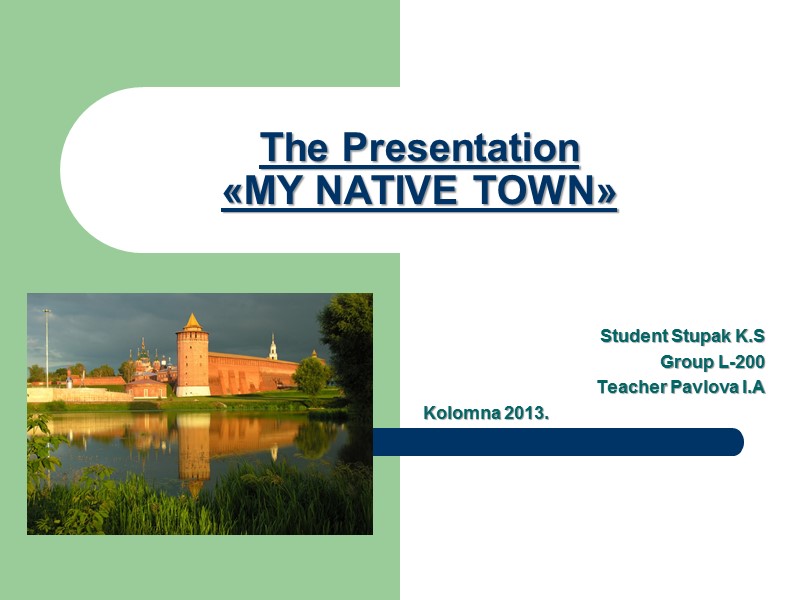 The Presentation
«MY NATIVE TOWN»

Student Stupak K.S
Group L-200
Teacher Pavlova I.A

Kolomna 2013.